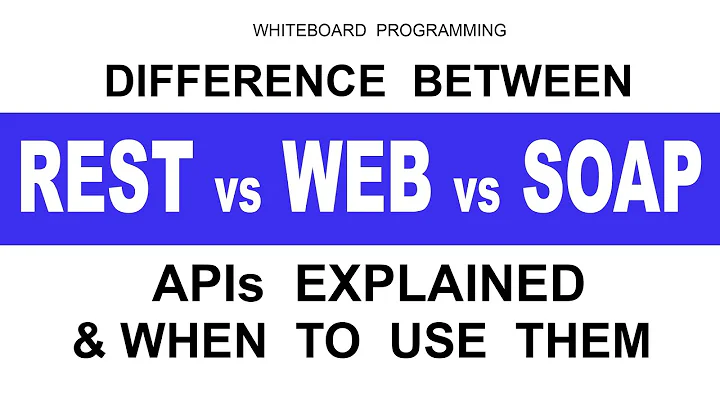 WHITEBOARD PROGRAMMING

DIFFERENCE BETWEEN

REST vs WEB vs SOAP

APIs EXPLAINED & WHEN TO USE THEM